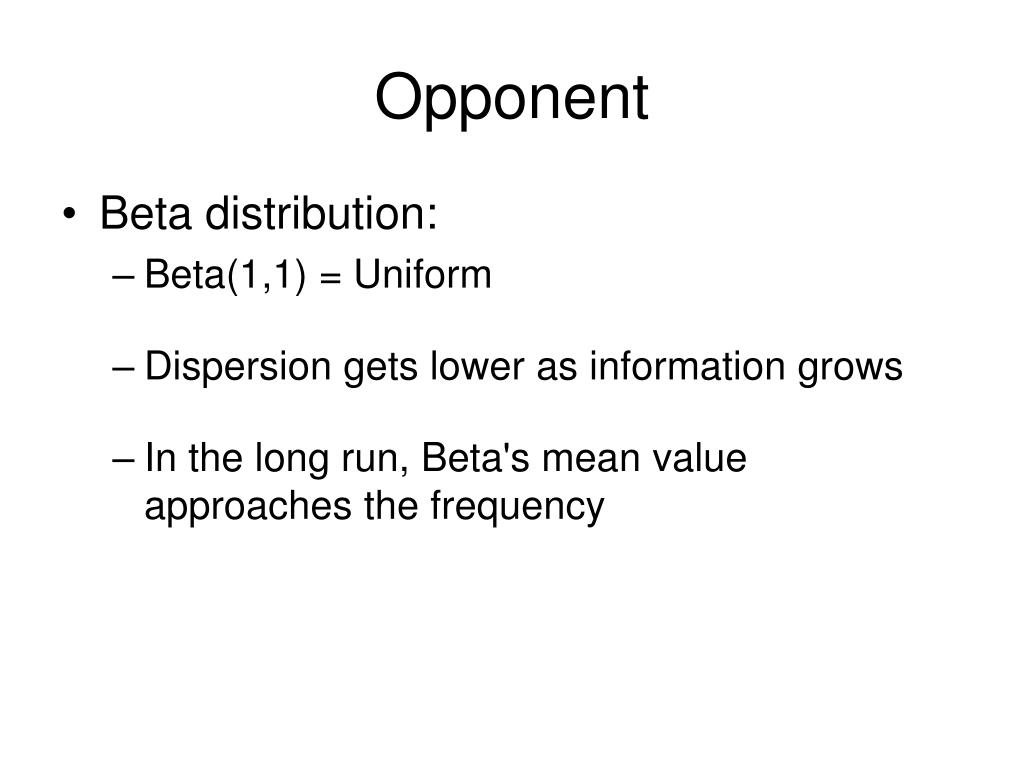 Opponent

• Beta distribution:
– Beta(1,1) = Uniform

– Dispersion gets lower as information grows

– In the long run, Beta's mean value approaches the frequency